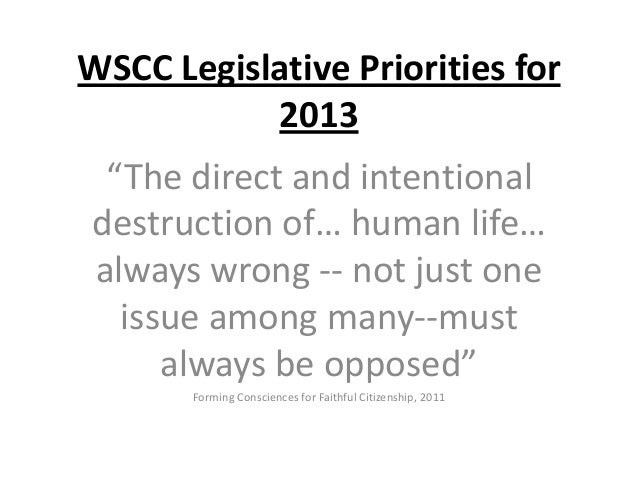 WSCC Legislative Priorities for 2013

“The direct and intentional destruction of… human life… always wrong -- not just one issue among many--must always be opposed”

Forming Consciences for Faithful Citizenship, 2011